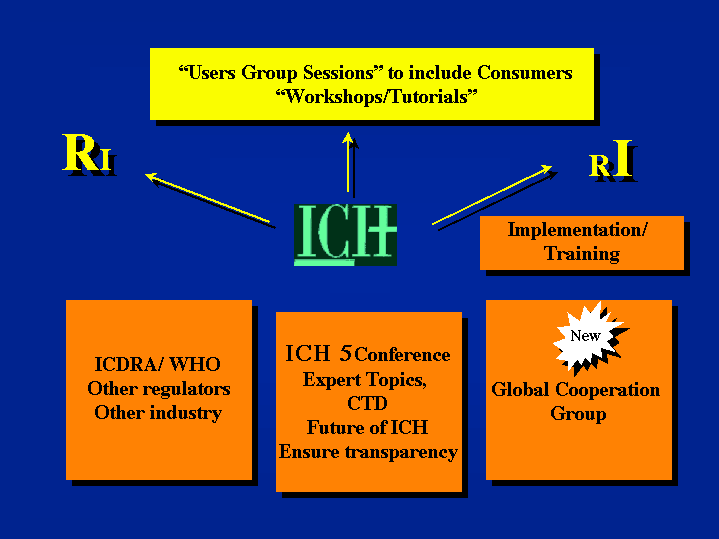 “Users Group Sessions” to include Consumers
“Workshops/Tutorials”

RI

RI

ICH

Implementation/
Training

ICDRA/ WHO
Other regulators
Other industry

ICH 5 Conference
Expert Topics,
CTD
Future of ICH
Ensure transparency

New

Global Cooperation
Group